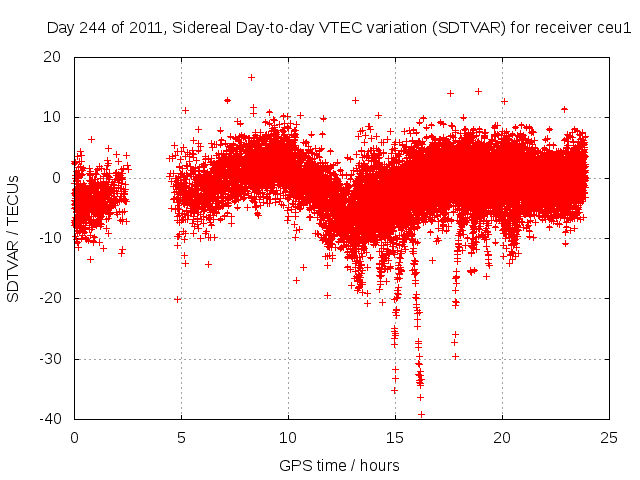 Day 244 of 2011, Sidereal Day-to-day VTEC variation (SDTVAR) for receiver ceu1

SDTVAR / TECUs

20
10
0
-10
-20
-30
-40

0
5
10
15
20
25

GPS time / hours